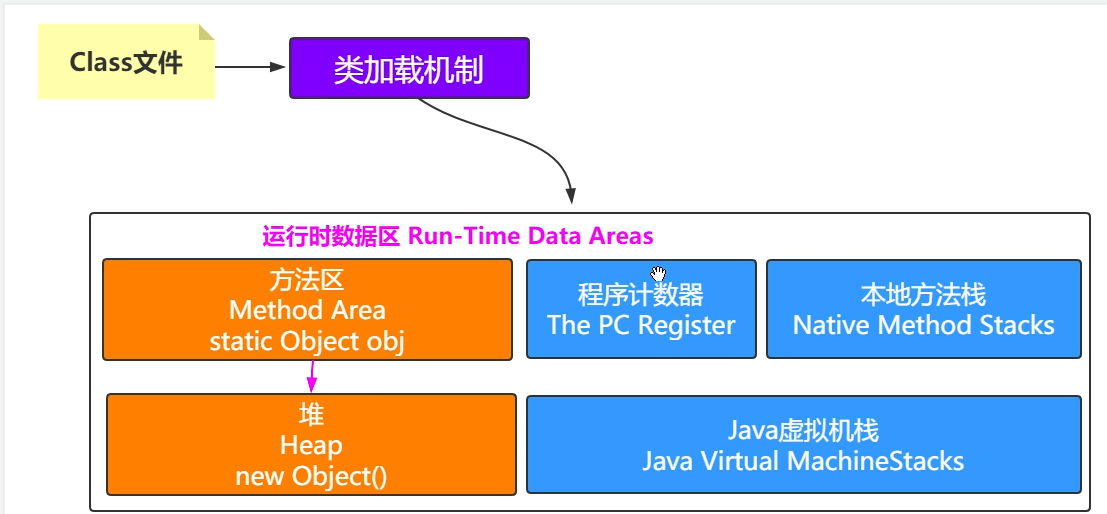 Class文件

类加载机制

运行时数据区 Run-Time Data Areas

方法区
Method Area
static Object obj

程序计数器
The PC Register

本地方法栈
Native Method Stacks

堆
Heap
new Object()

Java虚拟机栈
Java Virtual MachineStacks